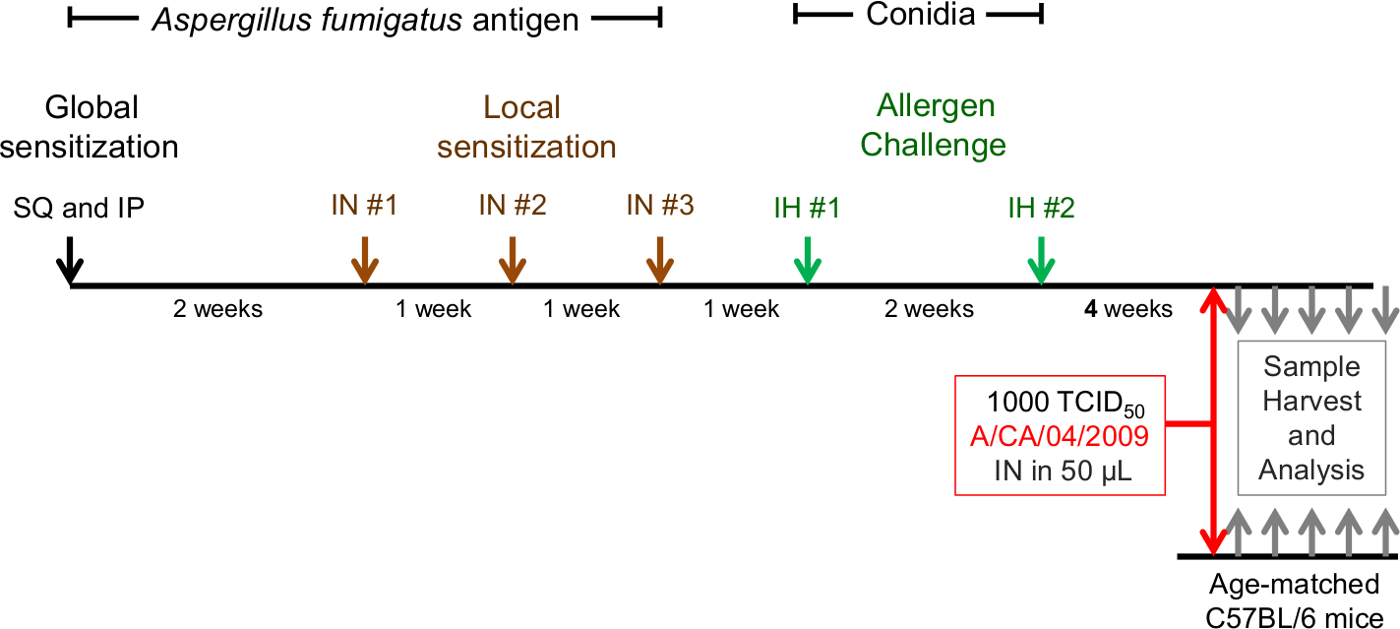 Aspergillus fumigatus antigen

Conidia

Global sensitization

Local sensitization

Allergen Challenge

SQ and IP

IN #1

IN #2

IN #3

IH #1

IH #2

2 weeks

1 week

1 week

1 week

2 weeks

4 weeks

1000 $TCID_{50}$
A/CA/04/2009
IN in 50 µL

Sample Harvest and Analysis

Age-matched C57BL/6 mice